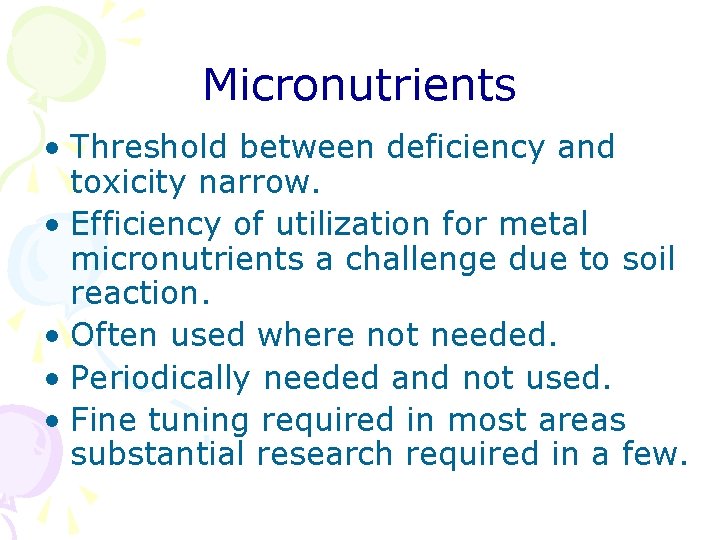 Micronutrients

• Threshold between deficiency and toxicity narrow.
• Efficiency of utilization for metal micronutrients a challenge due to soil reaction.
• Often used where not needed.
• Periodically needed and not used.
• Fine tuning required in most areas substantial research required in a few.